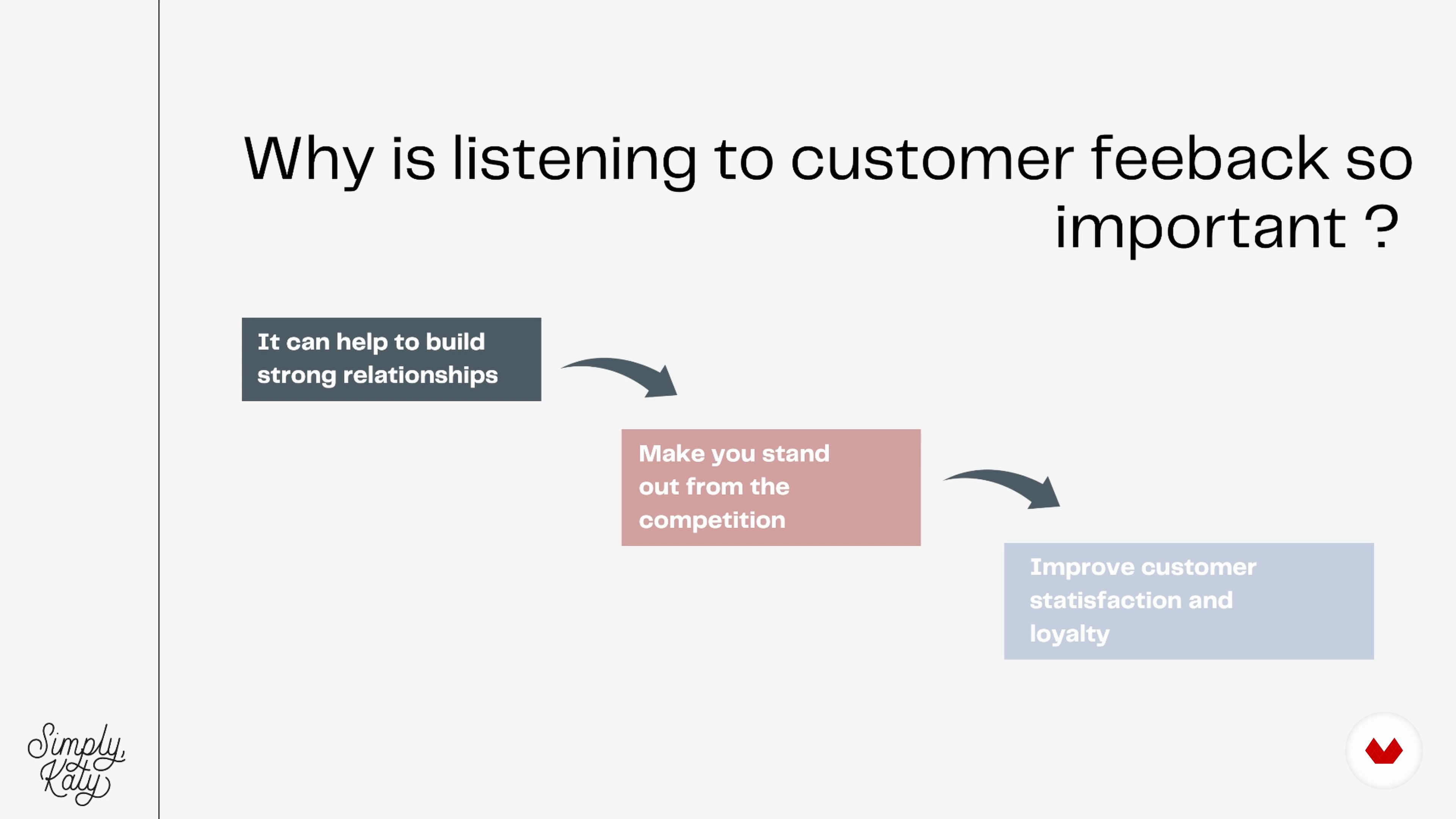 Why is listening to customer feeback so important ?

It can help to build strong relationships

Make you stand out from the competition

Improve customer statisfaction and loyalty

Simply Katy